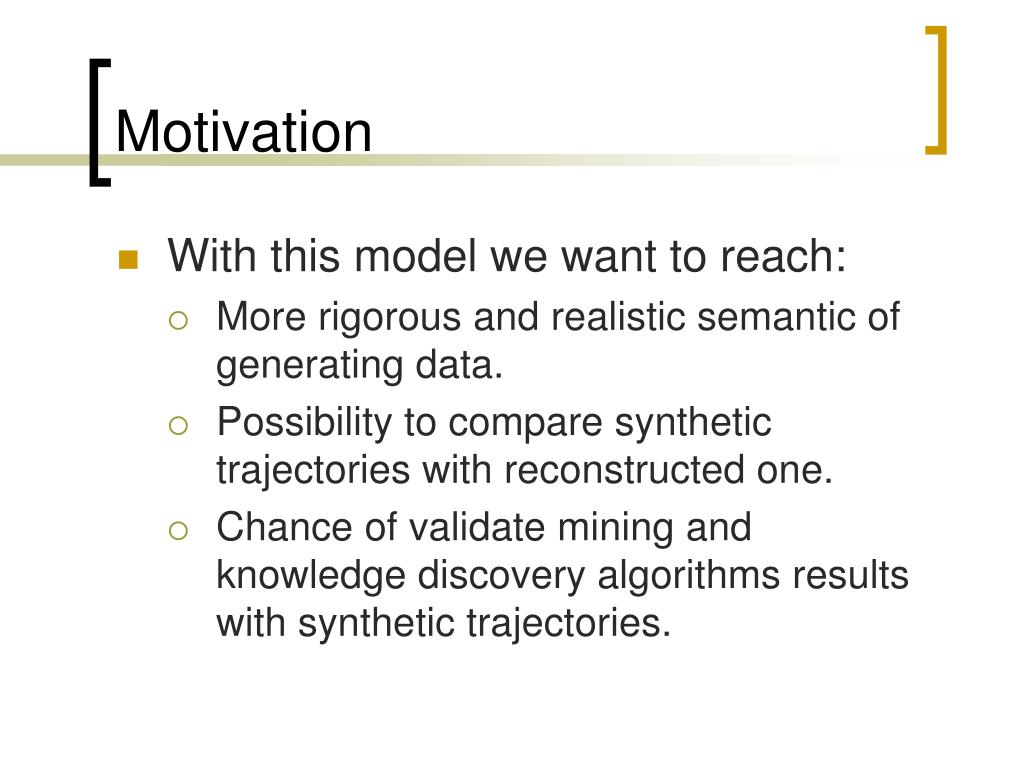 Motivation

With this model we want to reach:

More rigorous and realistic semantic of generating data.

Possibility to compare synthetic trajectories with reconstructed one.

Chance of validate mining and knowledge discovery algorithms results with synthetic trajectories.